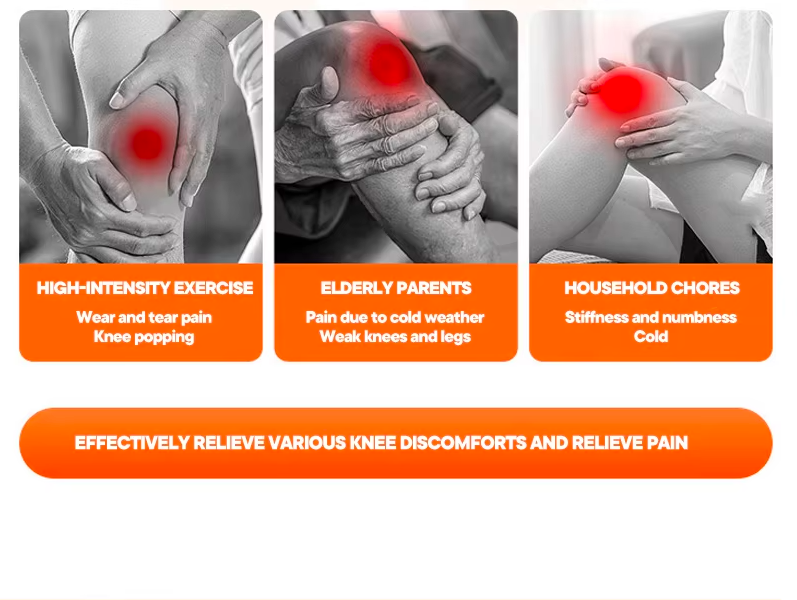 HIGH-INTENSITY EXERCISE
Wear and tear pain
Knee popping

ELDERLY PARENTS
Pain due to cold weather
Weak knees and legs

HOUSEHOLD CHORES
Stiffness and numbness
Cold

EFFECTIVELY RELIEVE VARIOUS KNEE DISCOMFORTS AND RELIEVE PAIN